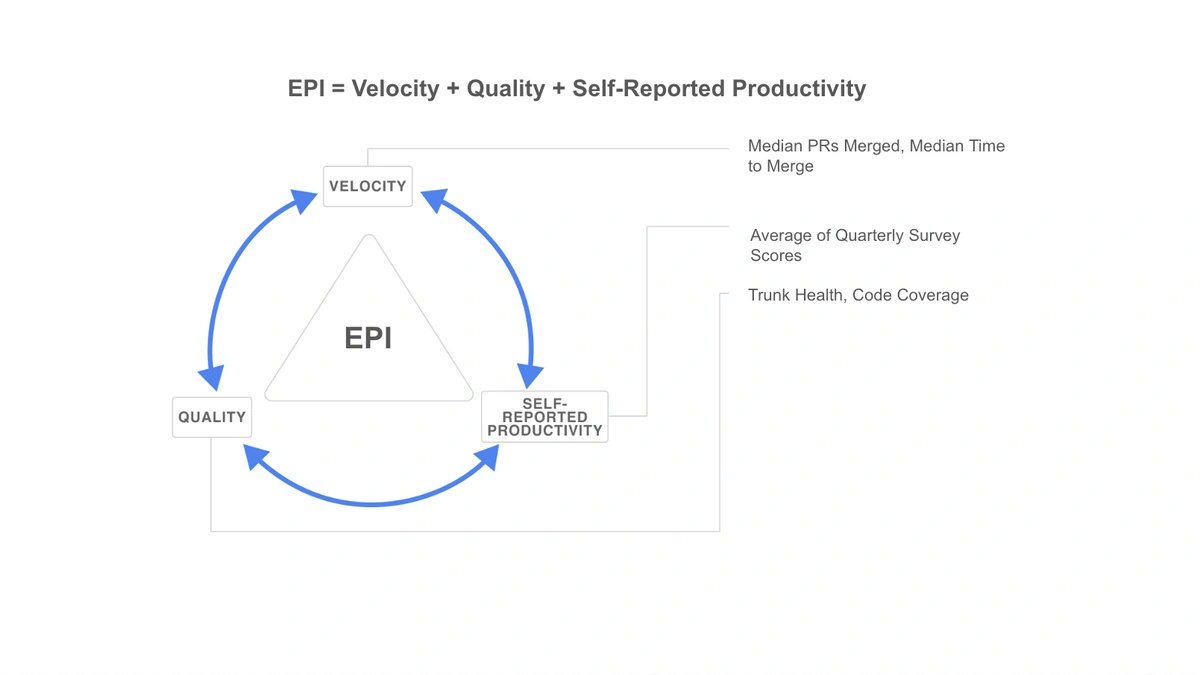 EPI = Velocity + Quality + Self-Reported Productivity

VELOCITY

EPI

QUALITY

SELF-REPORTED PRODUCTIVITY

Median PRs Merged, Median Time to Merge

Average of Quarterly Survey Scores

Trunk Health, Code Coverage